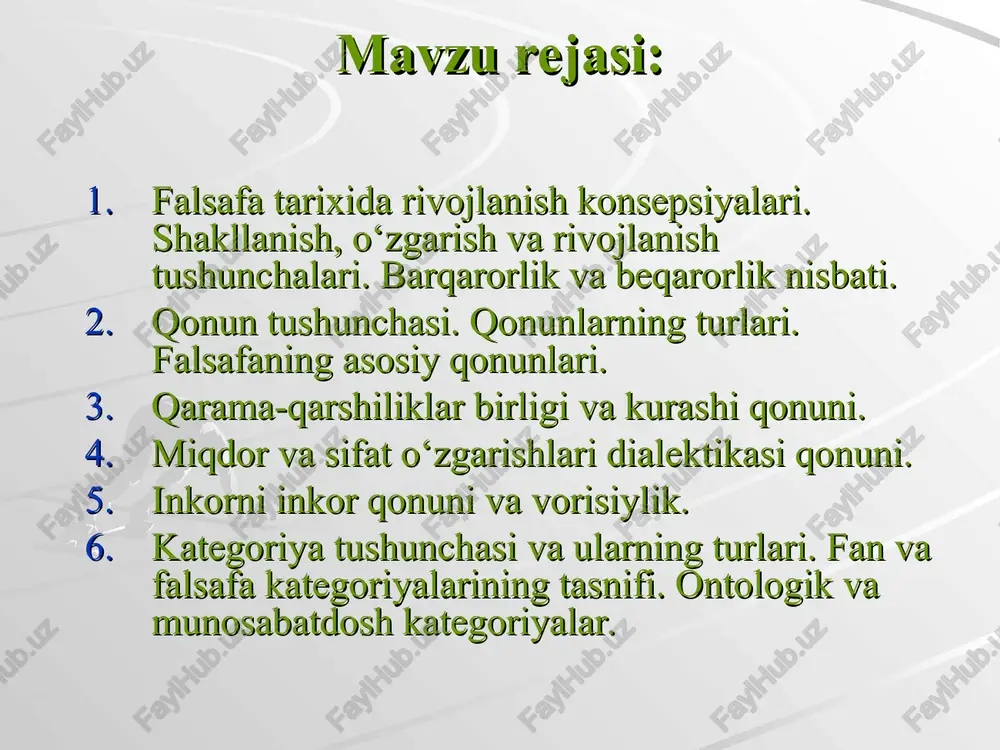 Mavzu rejasi:

1. Falsafa tarixida rivojlanish konsepsiyalari. Shakllanish, o‘zgarish va rivojlanish tushunchalari. Barqarorlik va beqarorlik nisbati.
2. Qonun tushunchasi. Qonunlarning turlari. Falsafaning asosiy qonunlari.
3. Qarama-qarshiliklar birligi va kurashi qonuni.
4. Miqdor va sifat o‘zgarishlari dialektikasi qonuni.
5. Inkorni inkor qonuni va vorisiylik.
6. Kategoriya tushunchasi va ularning turlari. Fan va falsafa kategoriyalarining tasnifi. Ontologik va munosabatdosh kategoriyalar.

FaylHub.uz